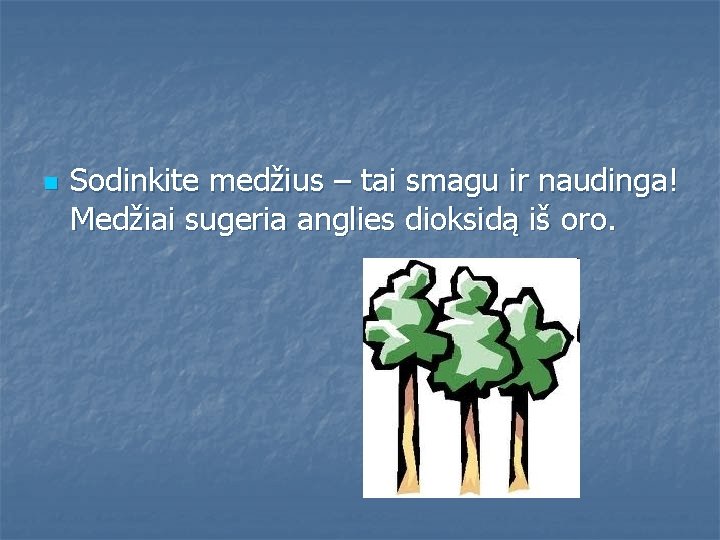 Sodinkite medžius – tai smagu ir naudinga! Medžiai sugeria anglies dioksidą iš oro.